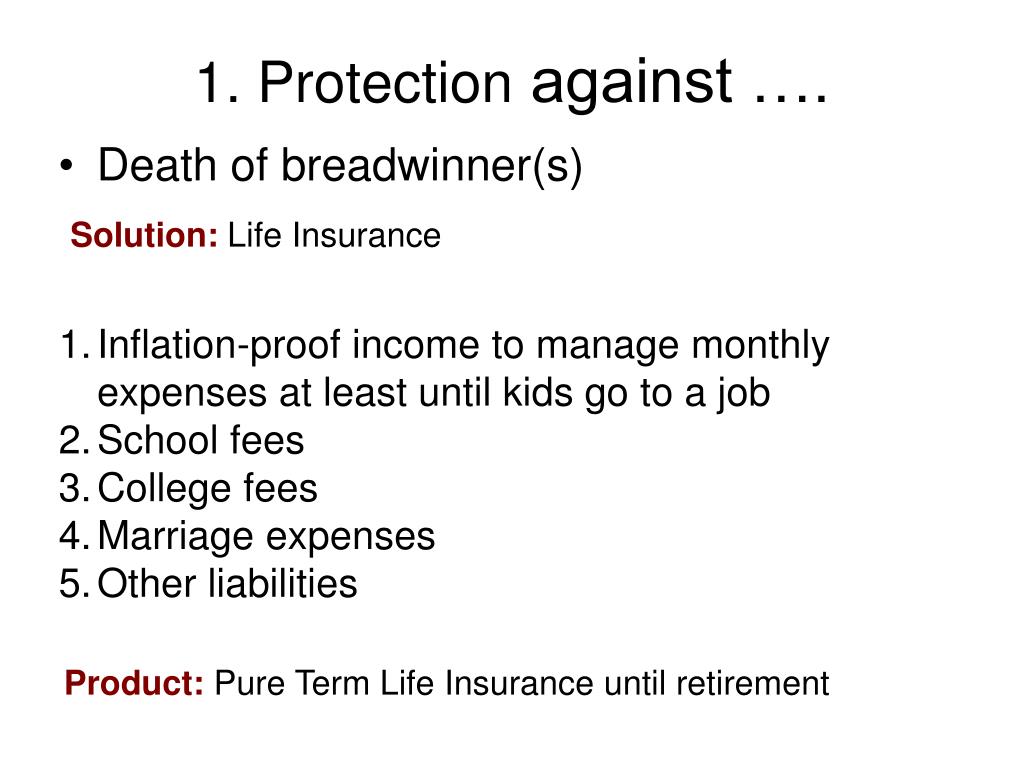 1. Protection against ….

• Death of breadwinner(s)

Solution: Life Insurance

1. Inflation-proof income to manage monthly expenses at least until kids go to a job
2. School fees
3. College fees
4. Marriage expenses
5. Other liabilities

Product: Pure Term Life Insurance until retirement